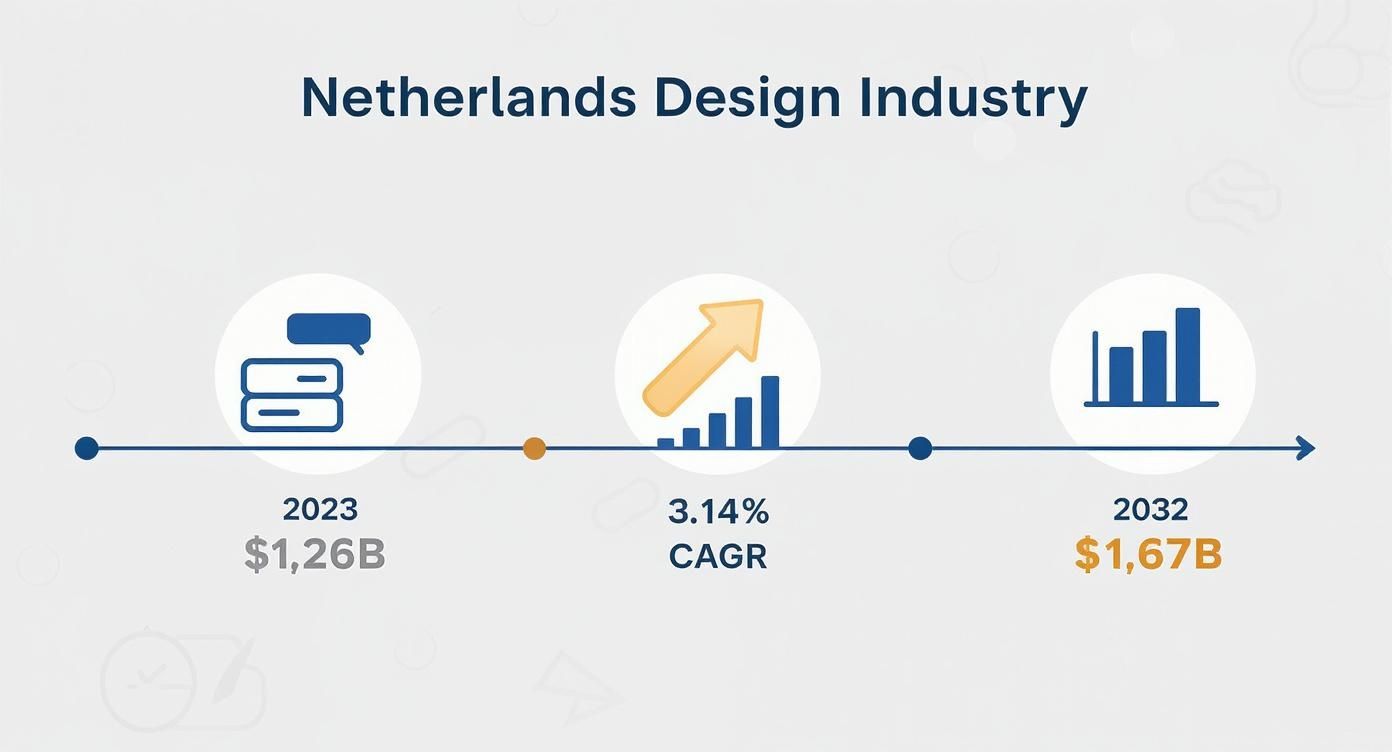 Netherlands Design Industry

2023
$1,26B

3.14%
CAGR

2032
$1,67B